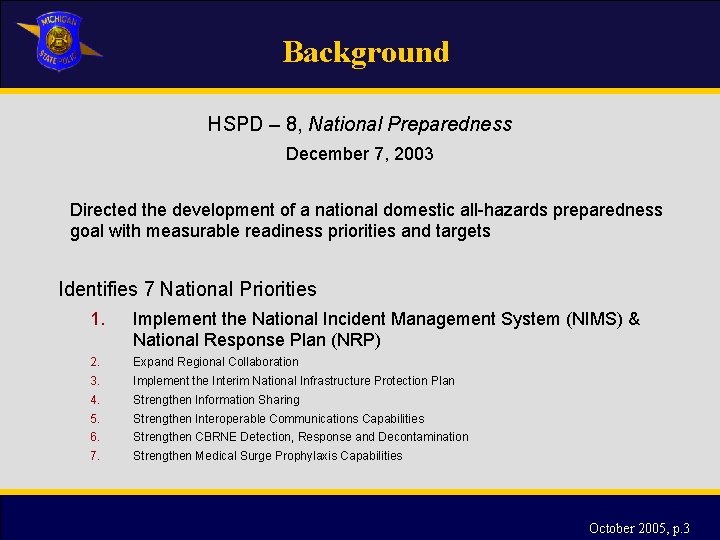 MICHIGAN STATE POLICE

Background

HSPD – 8, National Preparedness

December 7, 2003

Directed the development of a national domestic all-hazards preparedness goal with measurable readiness priorities and targets

Identifies 7 National Priorities

1. Implement the National Incident Management System (NIMS) & National Response Plan (NRP)
2. Expand Regional Collaboration
3. Implement the Interim National Infrastructure Protection Plan
4. Strengthen Information Sharing
5. Strengthen Interoperable Communications Capabilities
6. Strengthen CBRNE Detection, Response and Decontamination
7. Strengthen Medical Surge Prophylaxis Capabilities

October 2005, p.3